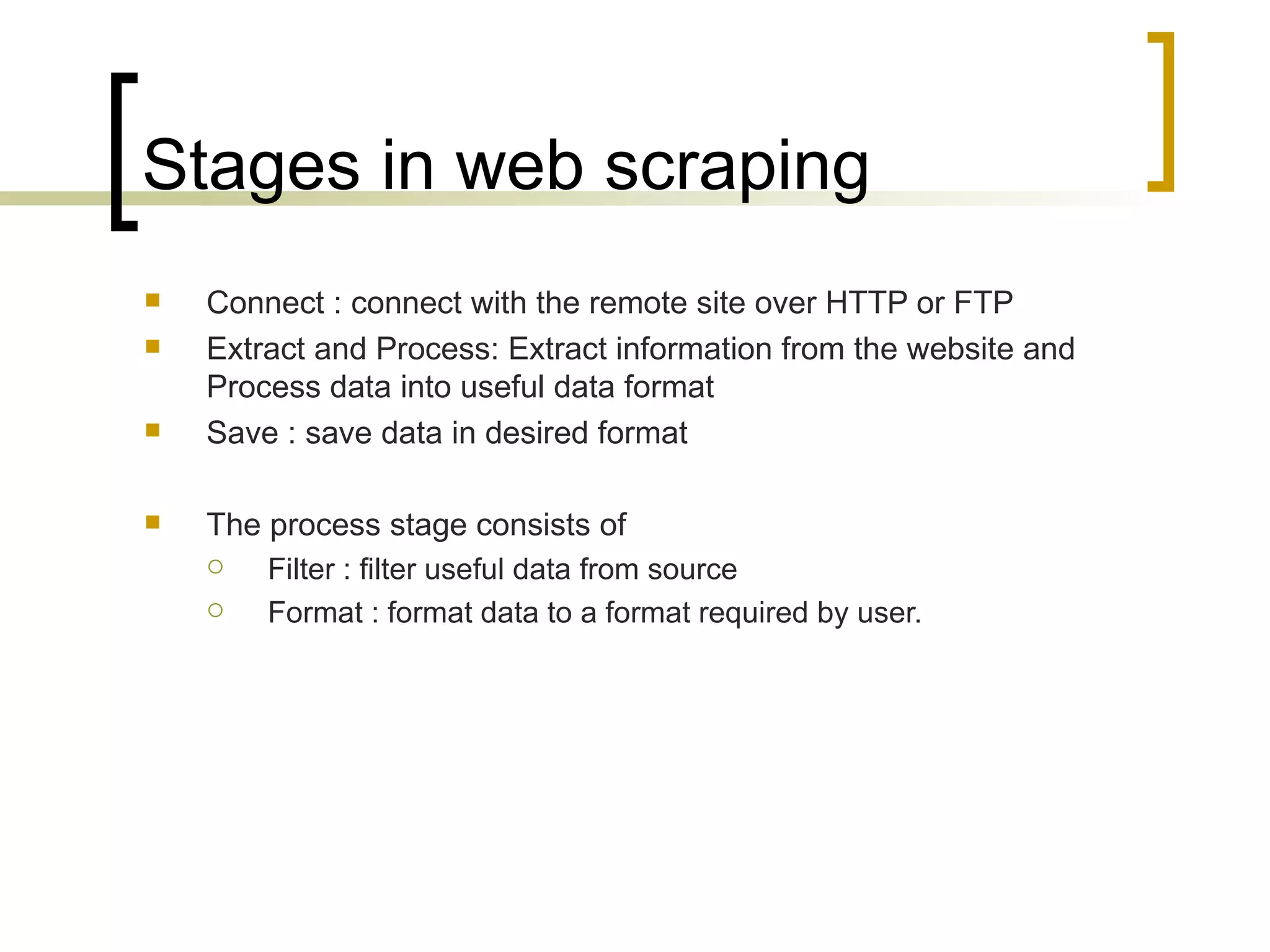 Stages in web scraping

- Connect : connect with the remote site over HTTP or FTP
- Extract and Process: Extract information from the website and Process data into useful data format
- Save : save data in desired format

- The process stage consists of
  - Filter : filter useful data from source
  - Format : format data to a format required by user.